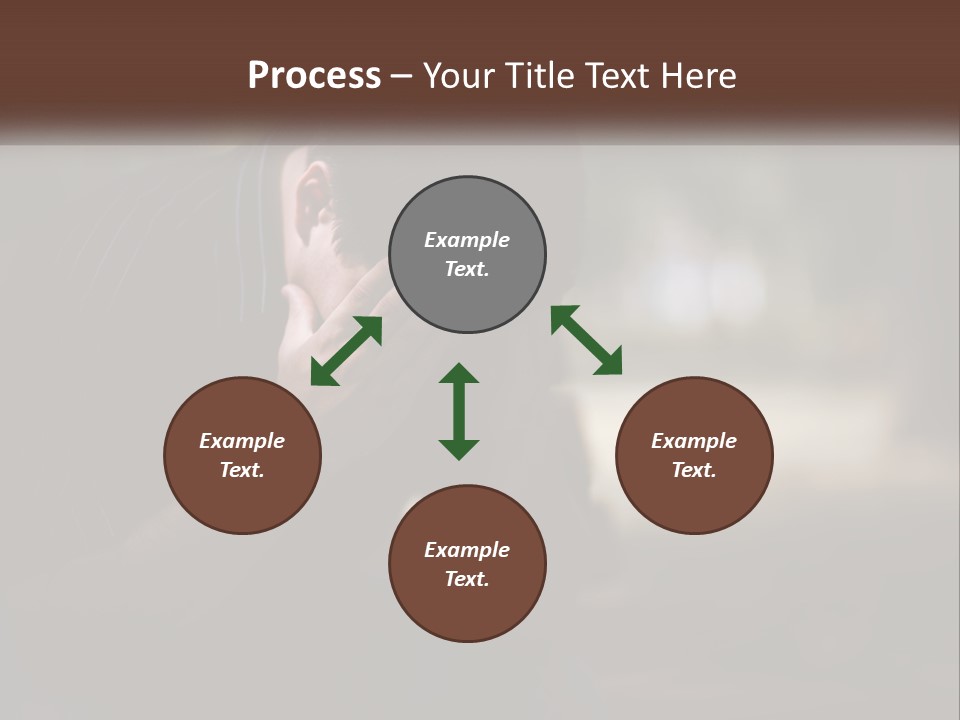 Process – Your Title Text Here

Example Text.

Example Text.

Example Text.

Example Text.